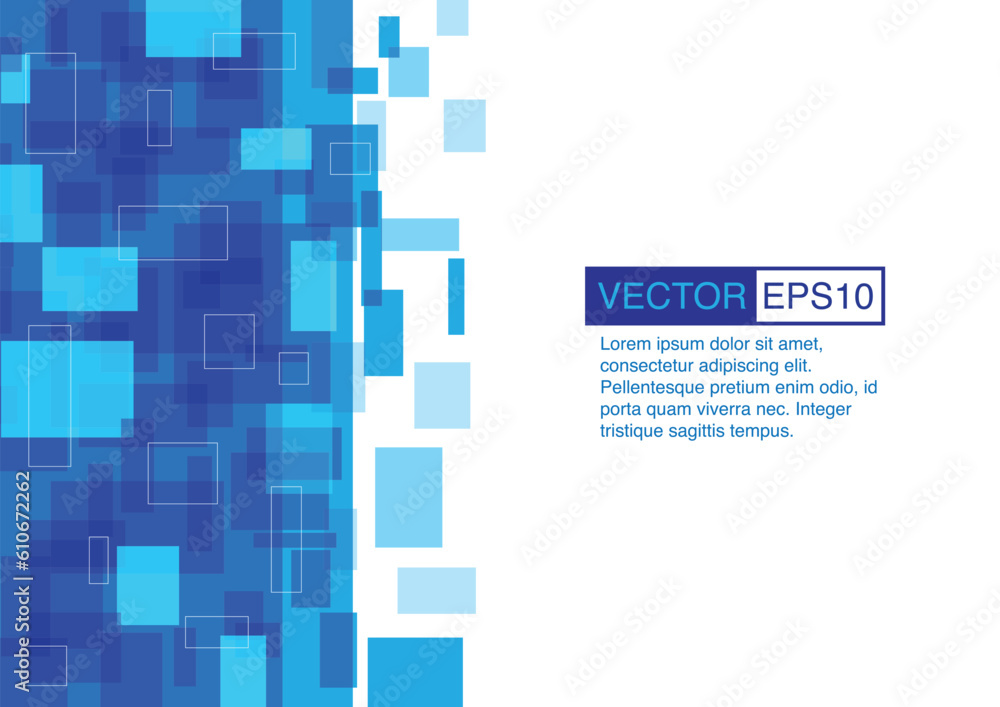 VECTOR EPS10

Lorem ipsum dolor sit amet, consectetur adipiscing elit. Pellentesque pretium enim odio, id porta quam viverra nec. Integer tristique sagittis tempus.

Adobe Stock | #610672262